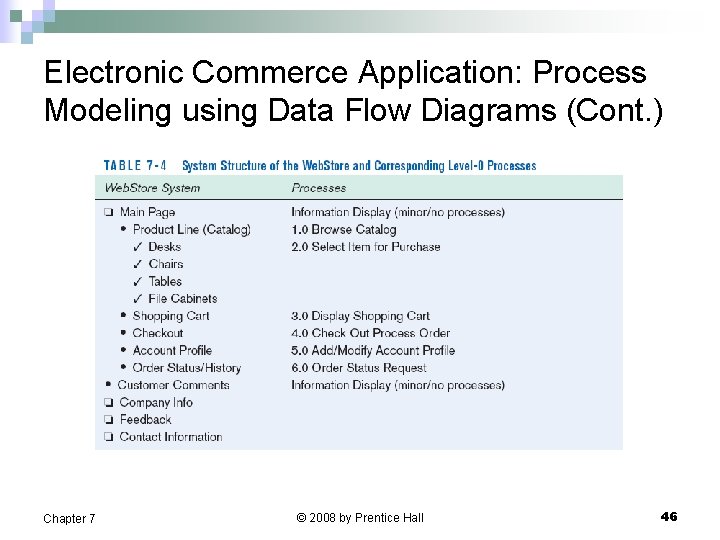 Electronic Commerce Application: Process Modeling using Data Flow Diagrams (Cont.)

TABLE 7-4 System Structure of the WebStore and Corresponding Level-0 Processes

| WebStore System | Processes |
|---|---|
| ❑ Main Page | Information Display (minor/no processes) |
| • Product Line (Catalog) | 1.0 Browse Catalog |
| ✓ Desks | 2.0 Select Item for Purchase |
| ✓ Chairs | |
| ✓ Tables | |
| ✓ File Cabinets | |
| • Shopping Cart | 3.0 Display Shopping Cart |
| • Checkout | 4.0 Check Out Process Order |
| • Account Profile | 5.0 Add/Modify Account Profile |
| • Order Status/History | 6.0 Order Status Request |
| • Customer Comments | Information Display (minor/no processes) |
| ❑ Company Info | |
| ❑ Feedback | |
| ❑ Contact Information | |

Chapter 7

© 2008 by Prentice Hall

46